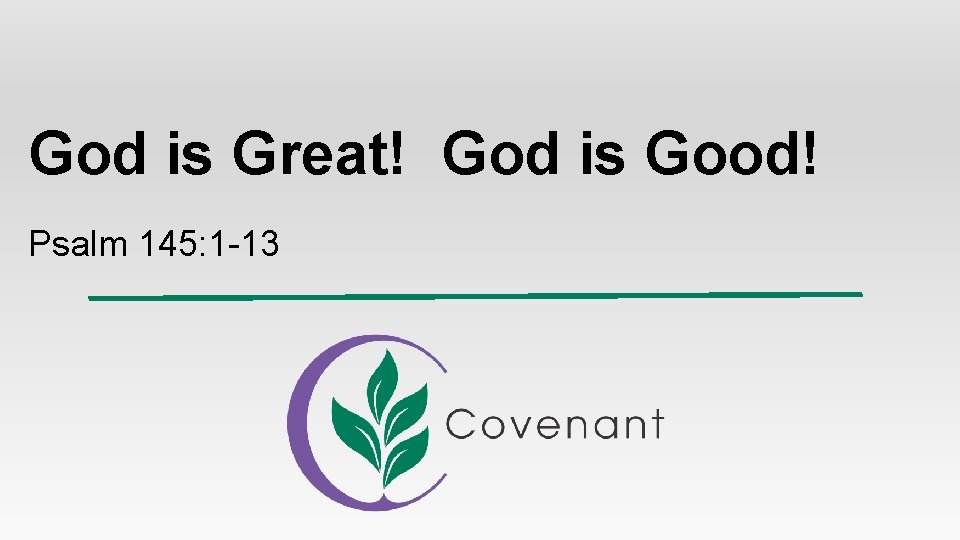 God is Great!  God is Good!

Psalm 145:1-13

Covenant